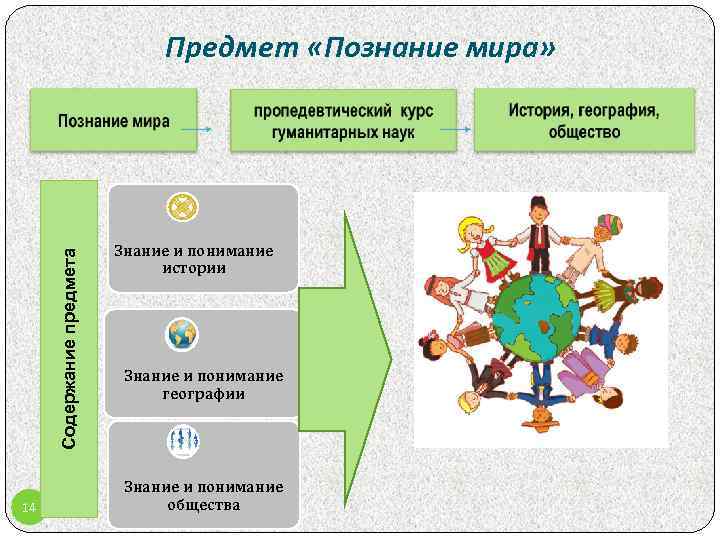 Предмет «Познание мира»

Познание мира

пропедевтический курс гуманитарных наук

История, география, общество

Содержание предмета

Знание и понимание истории

Знание и понимание географии

Знание и понимание общества

14